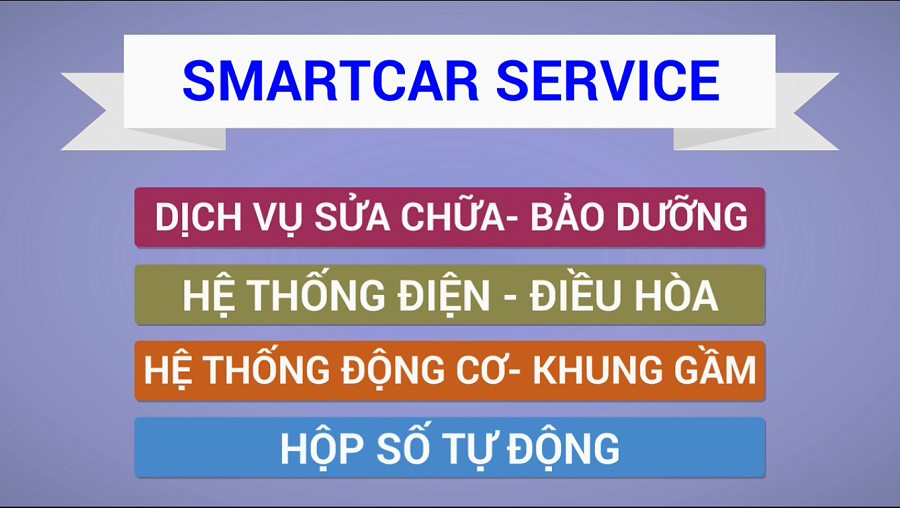 SMARTCAR SERVICE

DỊCH VỤ SỬA CHỮA- BẢO DƯỠNG

HỆ THỐNG ĐIỆN - ĐIỀU HÒA

HỆ THỐNG ĐỘNG CƠ- KHUNG GẦM

HỘP SỐ TỰ ĐỘNG